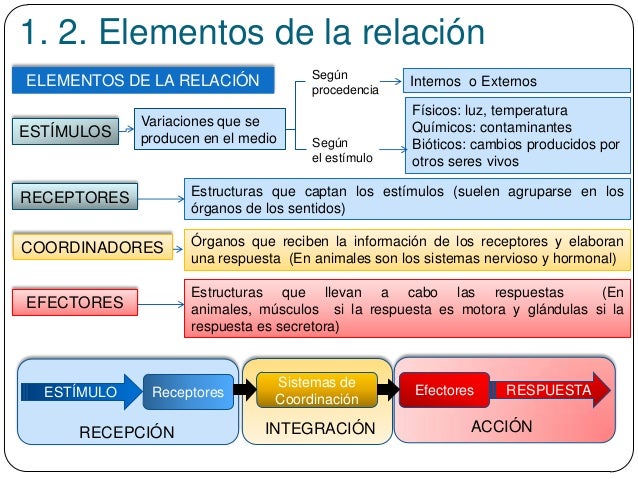 1. 2. Elementos de la relación

ELEMENTOS DE LA RELACIÓN

ESTÍMULOS

Variaciones que se producen en el medio

Según procedencia

Internos o Externos

Según el estímulo

Físicos: luz, temperatura
Químicos: contaminantes
Bióticos: cambios producidos por otros seres vivos

RECEPTORES

Estructuras que captan los estímulos (suelen agruparse en los órganos de los sentidos)

COORDINADORES

Órganos que reciben la información de los receptores y elaboran una respuesta (En animales son los sistemas nervioso y hormonal)

EFECTORES

Estructuras que llevan a cabo las respuestas (En animales, músculos si la respuesta es motora y glándulas si la respuesta es secretora)

ESTÍMULO

Receptores

RECEPCIÓN

Sistemas de Coordinación

INTEGRACIÓN

Efectores

RESPUESTA

ACCIÓN